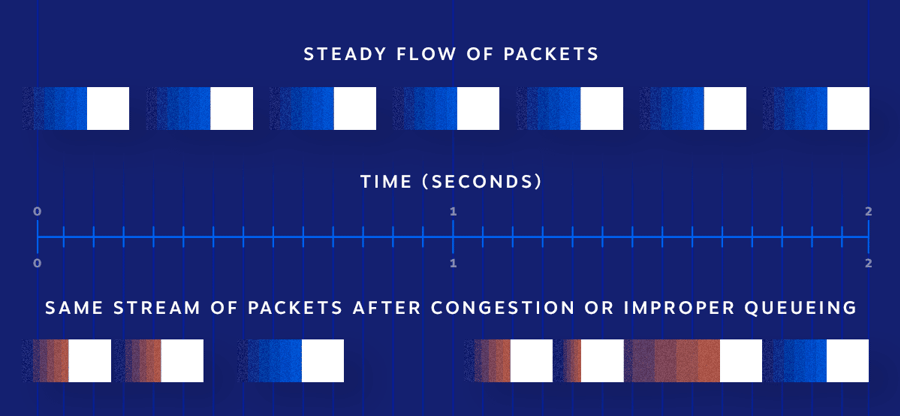 STEADY FLOW OF PACKETS

TIME (SECONDS)

0
1
2

0
1
2

SAME STREAM OF PACKETS AFTER CONGESTION OR IMPROPER QUEUEING